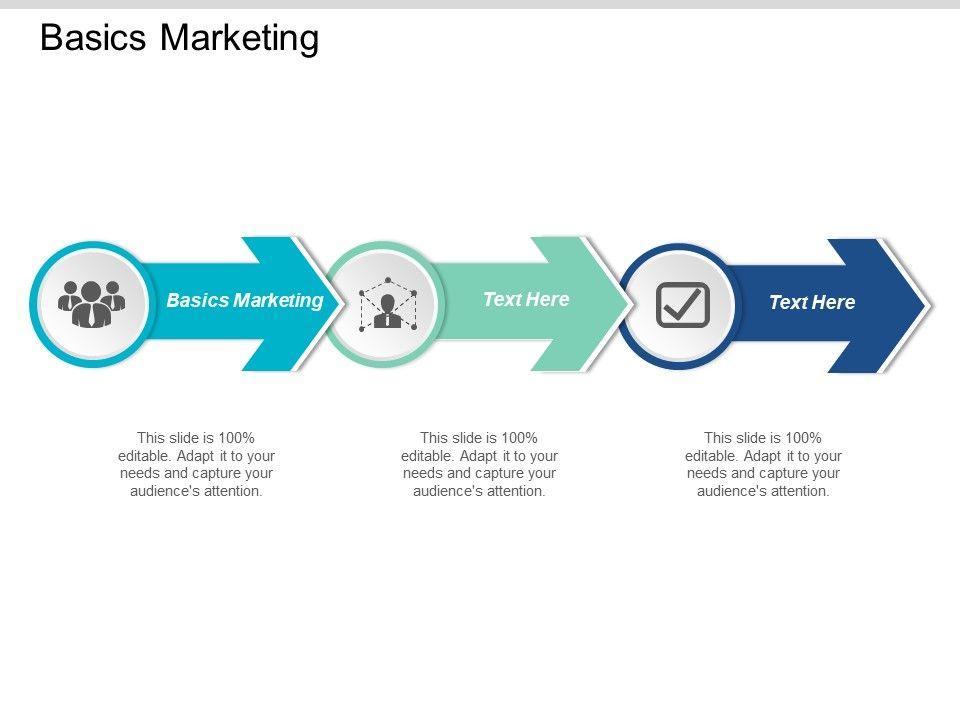 Basics Marketing

Basics Marketing

Text Here

Text Here

This slide is 100% editable. Adapt it to your needs and capture your audience's attention.

This slide is 100% editable. Adapt it to your needs and capture your audience's attention.

This slide is 100% editable. Adapt it to your needs and capture your audience's attention.